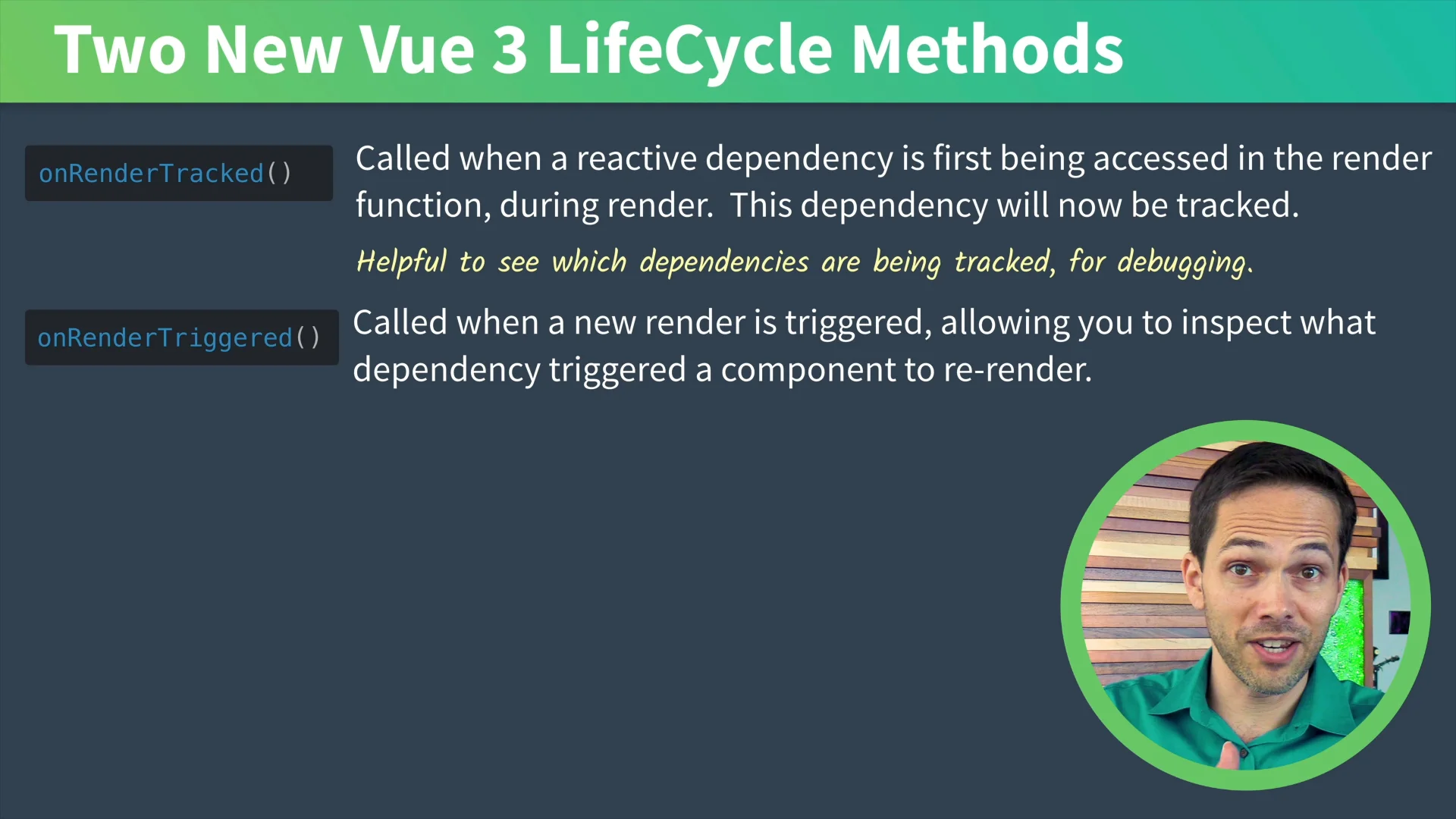 Two New Vue 3 LifeCycle Methods

onRenderTracked()

Called when a reactive dependency is first being accessed in the render function, during render. This dependency will now be tracked.

Helpful to see which dependencies are being tracked, for debugging.

onRenderTriggered()

Called when a new render is triggered, allowing you to inspect what dependency triggered a component to re-render.